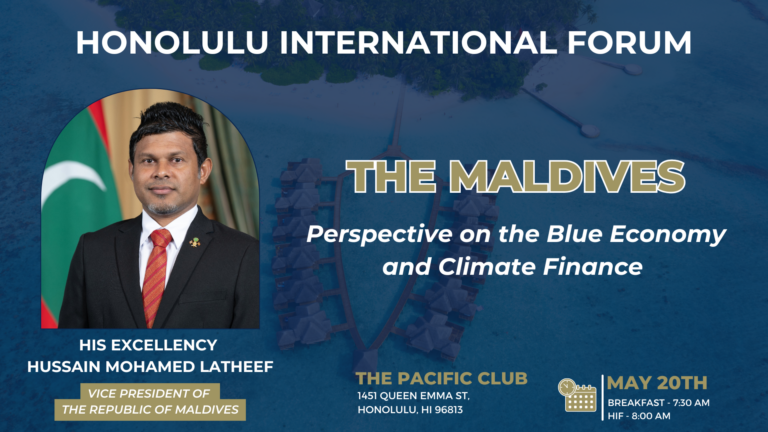 HONOLULU INTERNATIONAL FORUM

THE MALDIVES

Perspective on the Blue Economy and Climate Finance

HIS EXCELLENCY
HUSSAIN MOHAMED LATHEEF

VICE PRESIDENT OF THE REPUBLIC OF MALDIVES

THE PACIFIC CLUB
1451 QUEEN EMMA ST,
HONOLULU, HI 96813

MAY 20TH
BREAKFAST - 7:30 AM
HIF - 8:00 AM